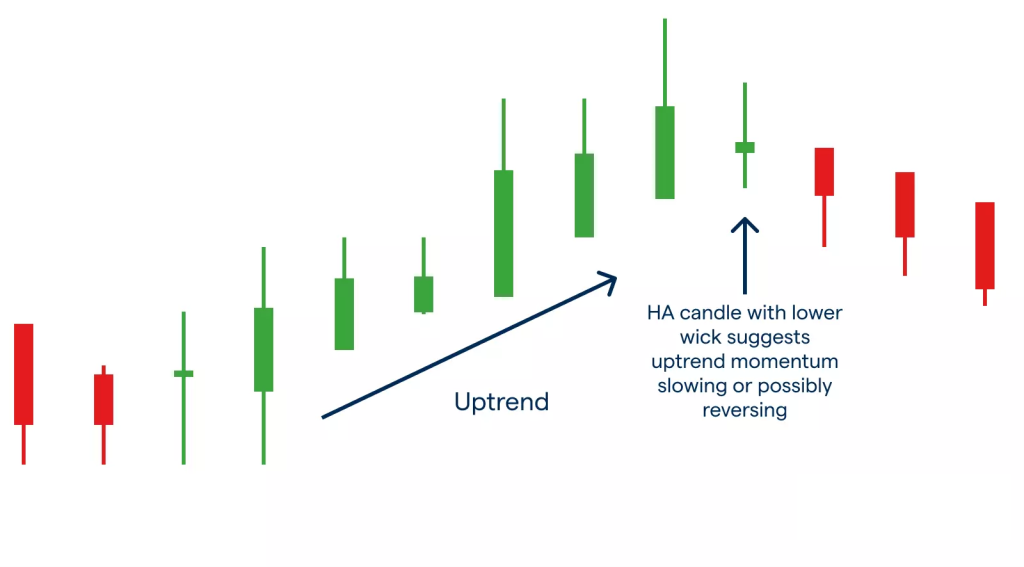 Uptrend

HA candle with lower wick suggests uptrend momentum slowing or possibly reversing